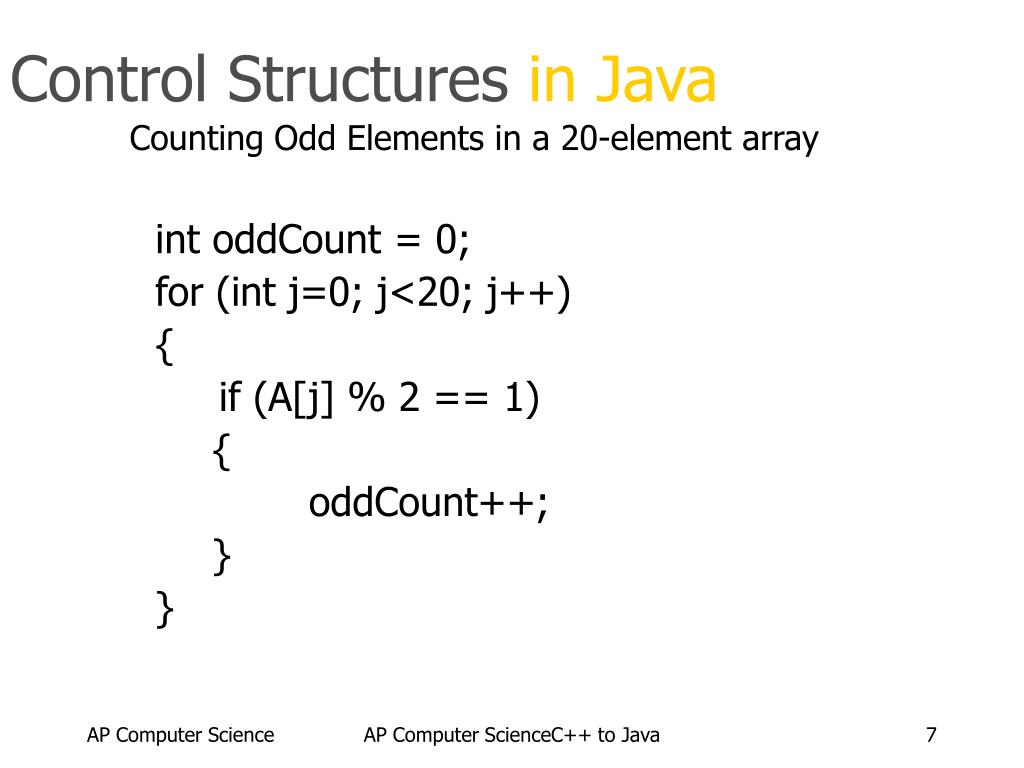 Control Structures in Java

Counting Odd Elements in a 20-element array

int oddCount = 0;
for (int j=0; j<20; j++)
{
if (A[j] % 2 == 1)
{
oddCount++;
}
}

AP Computer Science

AP Computer ScienceC++ to Java

7